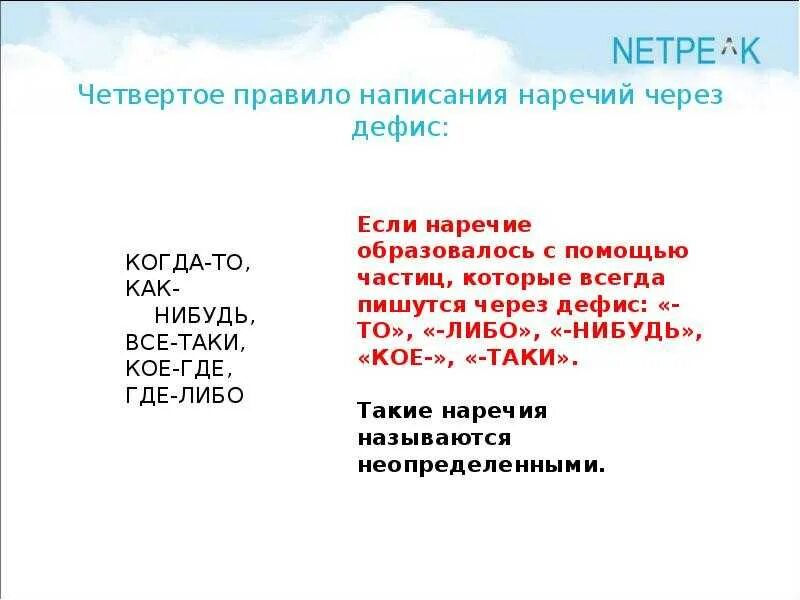 NETPEAK

Четвертое правило написания наречий через дефис:

КОГДА-ТО, КАК-НИБУДЬ, ВСЕ-ТАКИ, КОЕ-ГДЕ, ГДЕ-ЛИБО

Если наречие образовалось с помощью частиц, которые всегда пишутся через дефис: «-ТО», «-ЛИБО», «-НИБУДЬ», «КОЕ-», «-ТАКИ».

Такие наречия называются неопределенными.